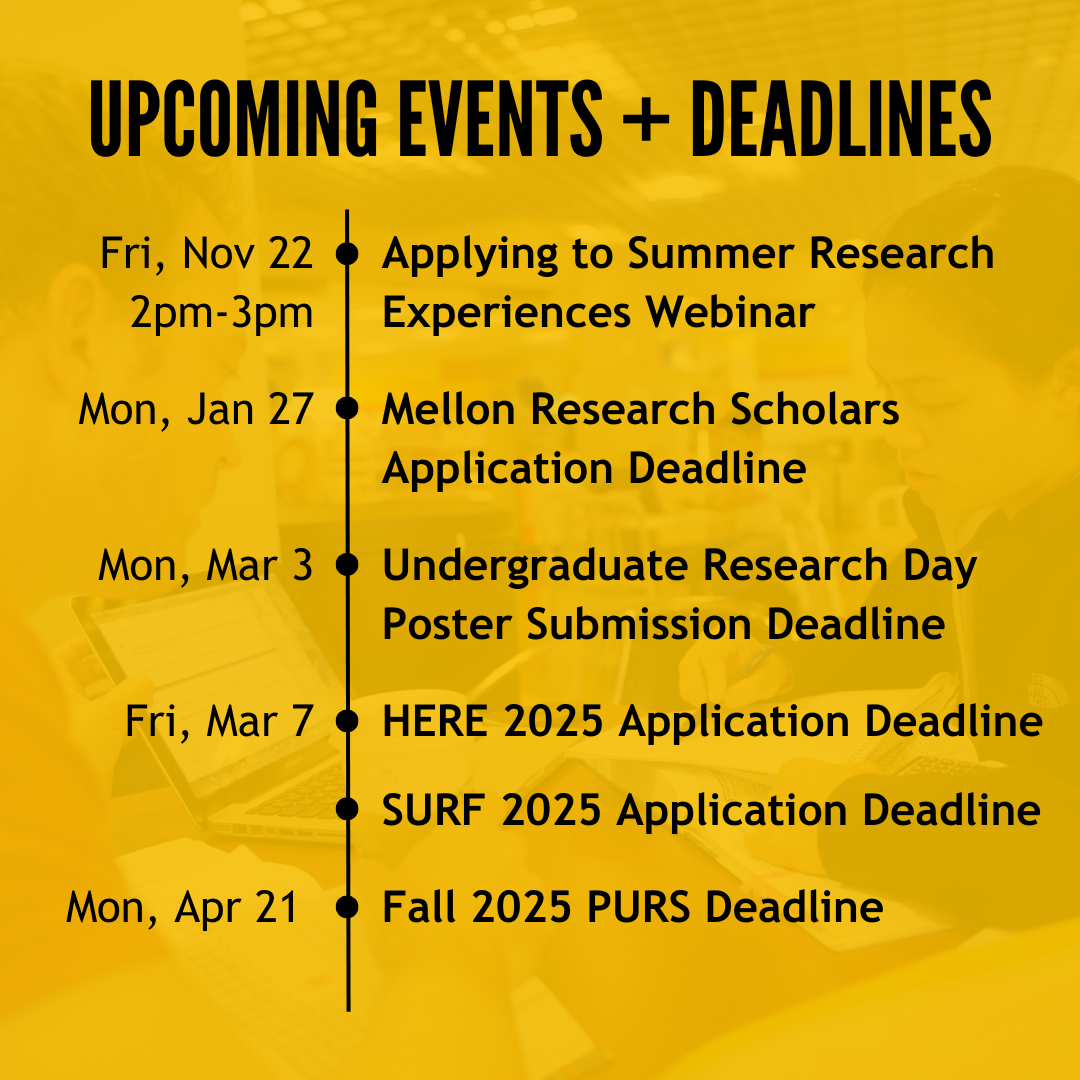 UPCOMING EVENTS + DEADLINES

Fri, Nov 22
2pm-3pm
Applying to Summer Research Experiences Webinar

Mon, Jan 27
Mellon Research Scholars Application Deadline

Mon, Mar 3
Undergraduate Research Day Poster Submission Deadline

Fri, Mar 7
HERE 2025 Application Deadline

SURF 2025 Application Deadline

Mon, Apr 21
Fall 2025 PURS Deadline